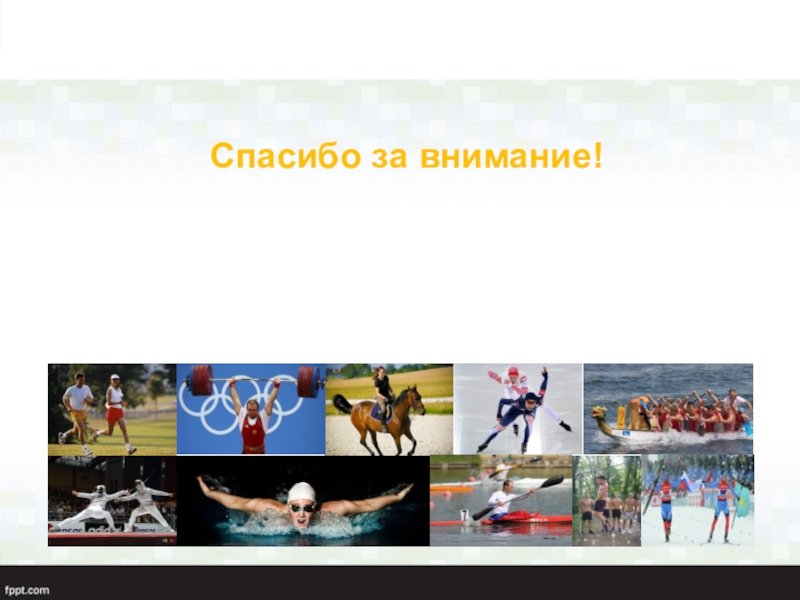 Спасибо за внимание!

fppt.com